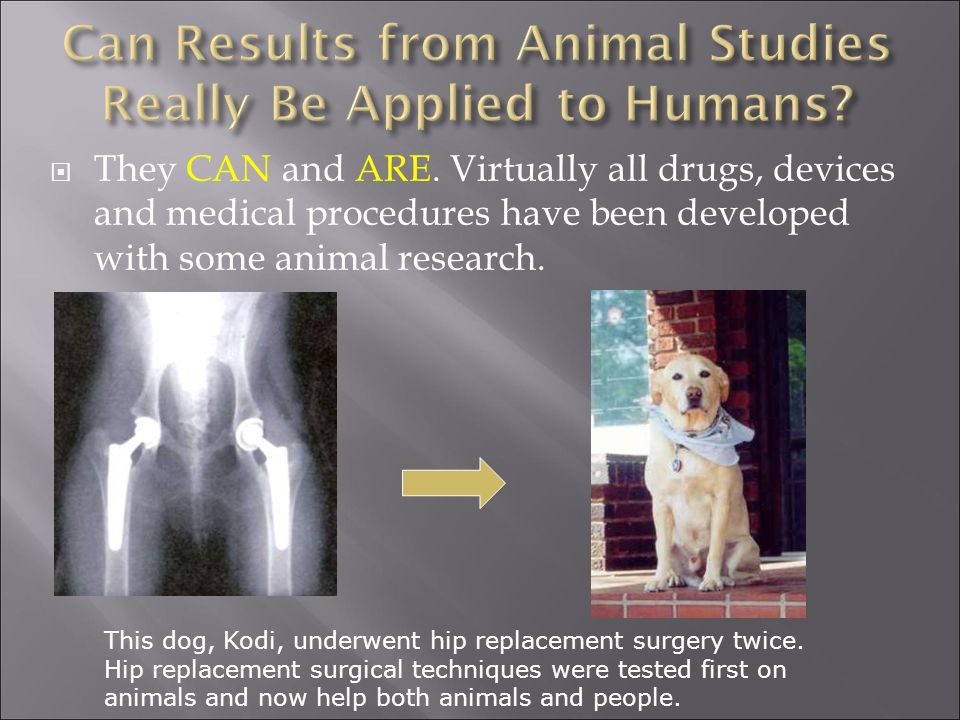 Can Results from Animal Studies Really Be Applied to Humans?

They CAN and ARE. Virtually all drugs, devices and medical procedures have been developed with some animal research.

This dog, Kodi, underwent hip replacement surgery twice. Hip replacement surgical techniques were tested first on animals and now help both animals and people.